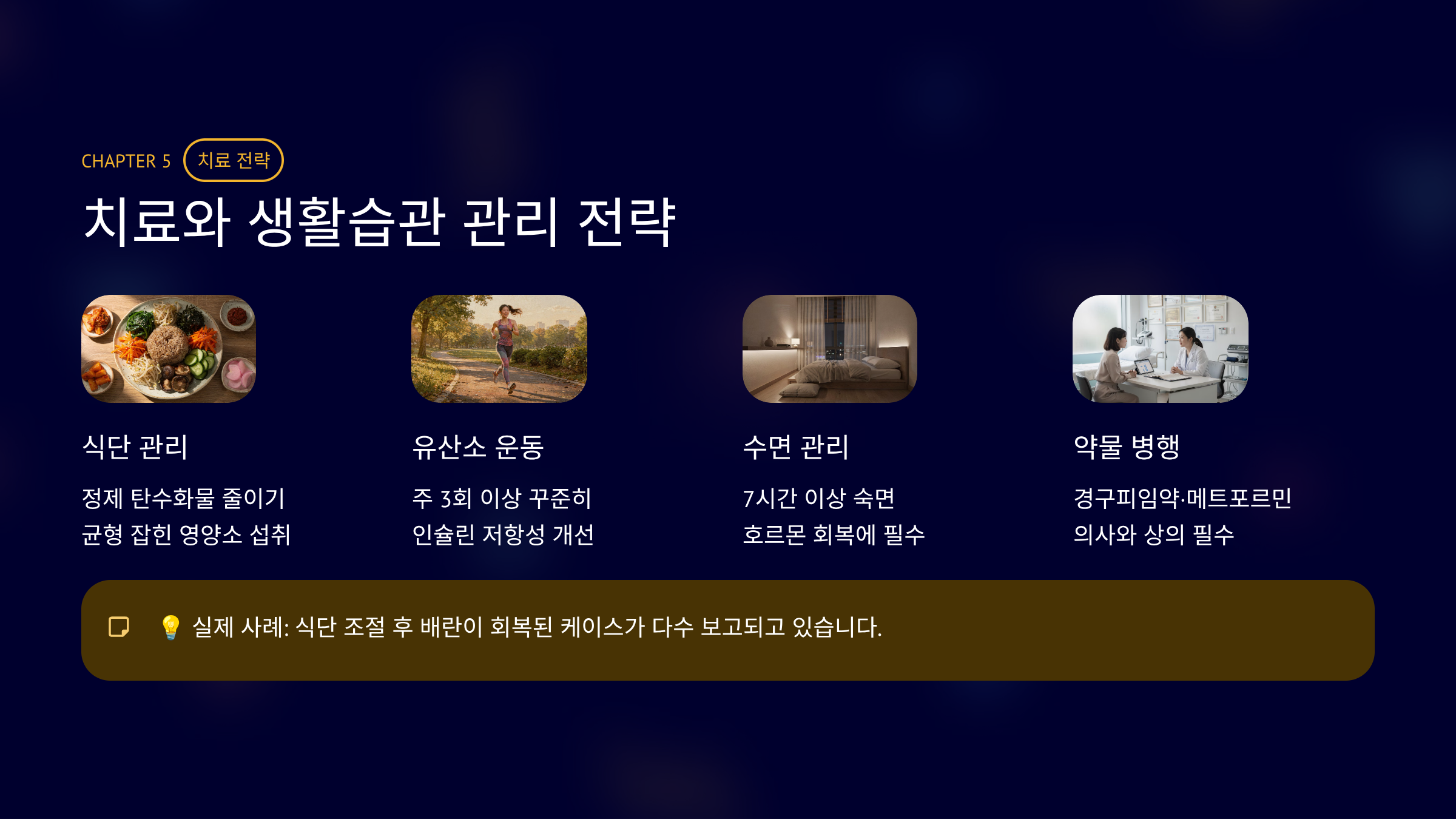 CHAPTER 5 치료 전략

치료와 생활습관 관리 전략

식단 관리

정제 탄수화물 줄이기
균형 잡힌 영양소 섭취

유산소 운동

주 3회 이상 꾸준히
인슐린 저항성 개선

수면 관리

7시간 이상 숙면
호르몬 회복에 필수

약물 병행

경구피임약·메트포르민
의사와 상의 필수

💡 실제 사례: 식단 조절 후 배란이 회복된 케이스가 다수 보고되고 있습니다.